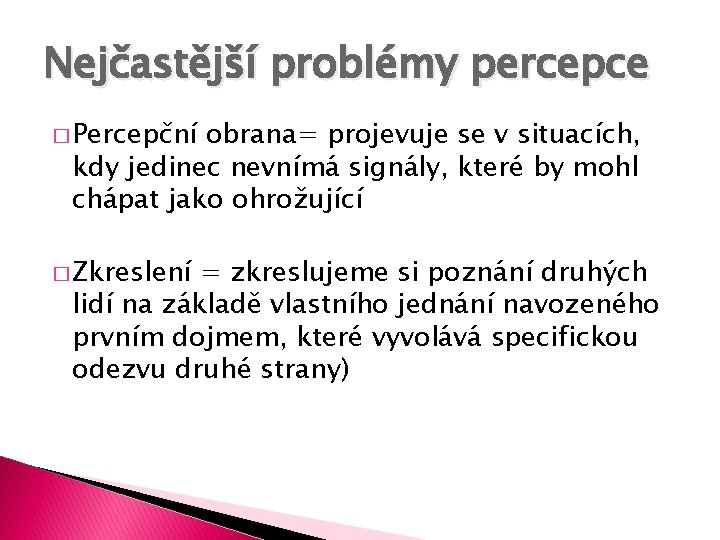 Nejčastější problémy percepce

□ Percepční obrana= projevuje se v situacích, kdy jedinec nevnímá signály, které by mohl chápat jako ohrožující

□ Zkreslení = zkreslujeme si poznání druhých lidí na základě vlastního jednání navozeného prvním dojmem, které vyvolává specifickou odezvu druhé strany)